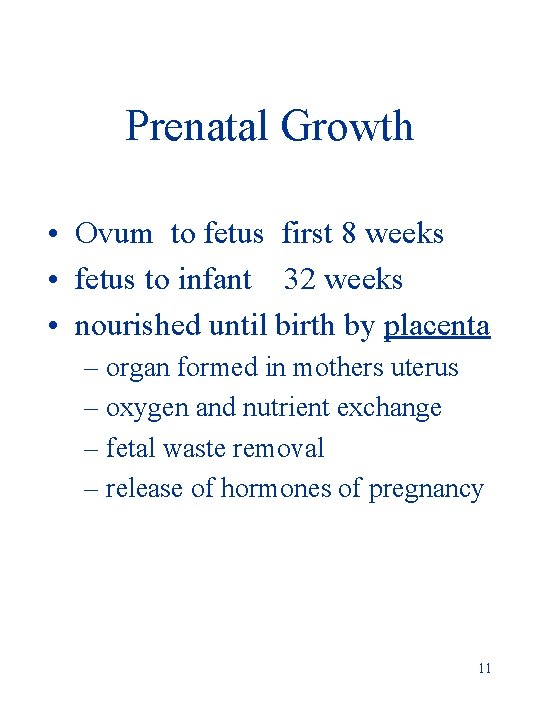 Prenatal Growth

• Ovum to fetus first 8 weeks
• fetus to infant 32 weeks
• nourished until birth by placenta
– organ formed in mothers uterus
– oxygen and nutrient exchange
– fetal waste removal
– release of hormones of pregnancy

11